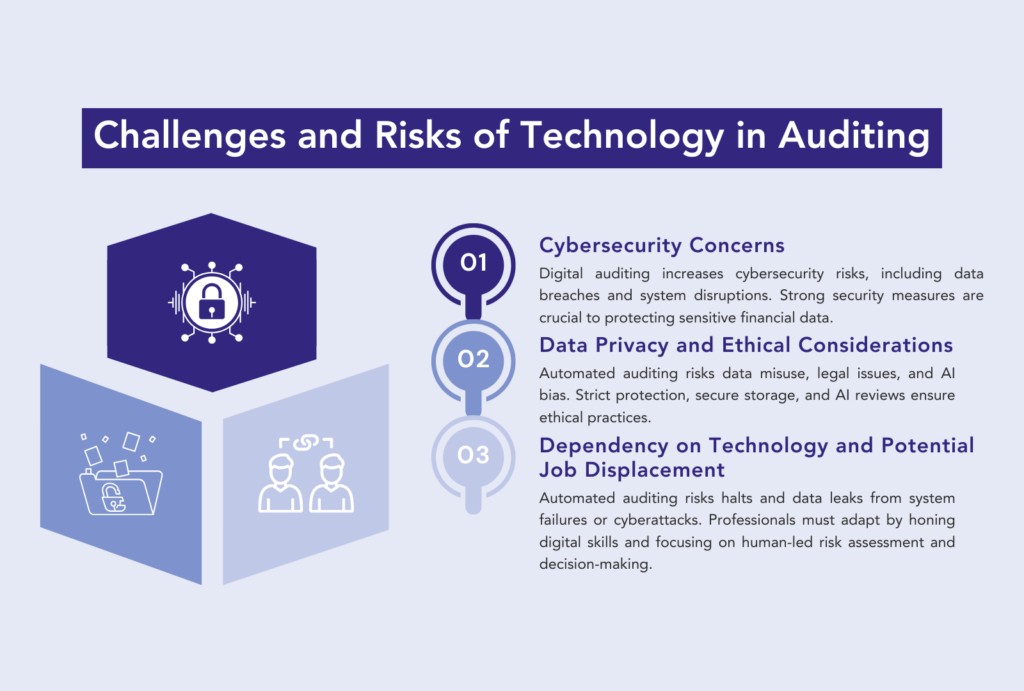 Challenges and Risks of Technology in Auditing

01

Cybersecurity Concerns

Digital auditing increases cybersecurity risks, including data breaches and system disruptions. Strong security measures are crucial to protecting sensitive financial data.

02

Data Privacy and Ethical Considerations

Automated auditing risks data misuse, legal issues, and AI bias. Strict protection, secure storage, and AI reviews ensure ethical practices.

03

Dependency on Technology and Potential Job Displacement

Automated auditing risks halts and data leaks from system failures or cyberattacks. Professionals must adapt by honing digital skills and focusing on human-led risk assessment and decision-making.